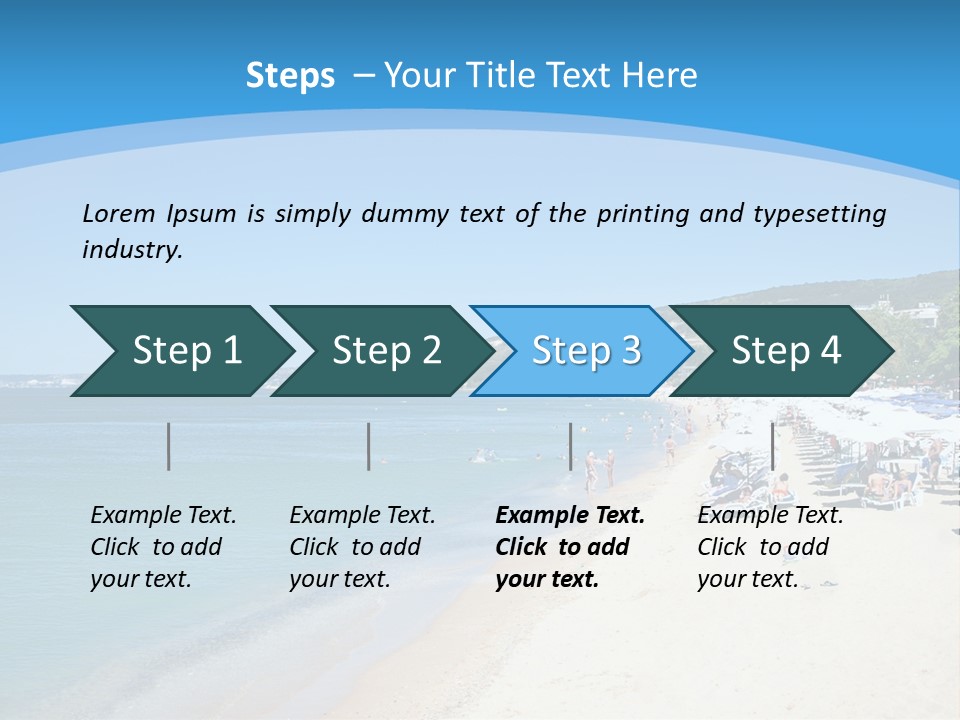 Steps – Your Title Text Here

Lorem Ipsum is simply dummy text of the printing and typesetting industry.

Step 1

Step 2

Step 3

Step 4

Example Text. Click to add your text.

Example Text. Click to add your text.

Example Text. Click to add your text.

Example Text. Click to add your text.